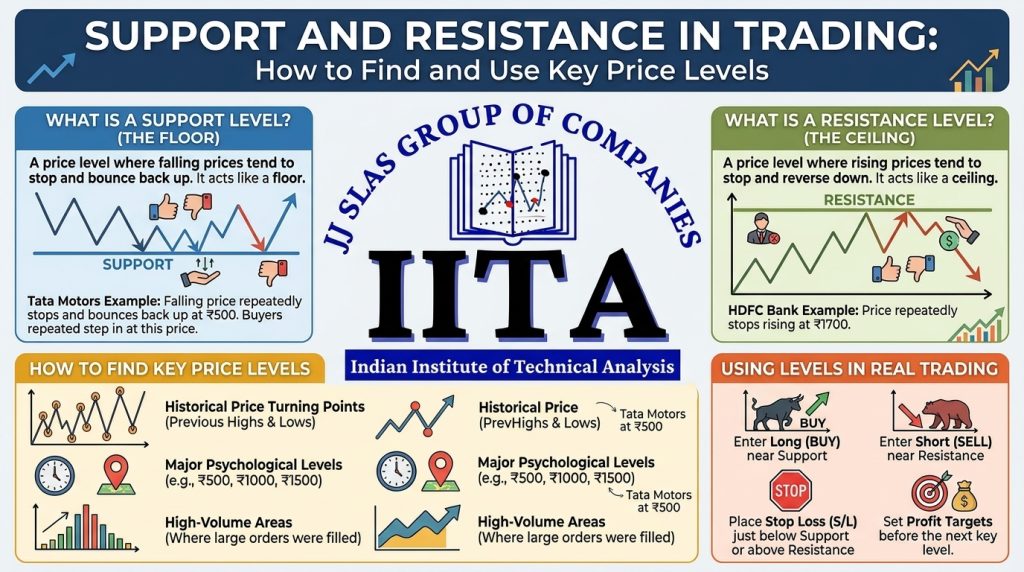 SUPPORT AND RESISTANCE IN TRADING:
How to Find and Use Key Price Levels

WHAT IS A SUPPORT LEVEL? (THE FLOOR)

A price level where falling prices tend to stop and bounce back up. It acts like a floor.

SUPPORT

Tata Motors Example: Falling price repeatedly stops and bounces back up at ₹500. Buyers repeated step in at this price.

JJ SLAS GROUP OF COMPANIES

IITA

Indian Institute of Technical Analysis

WHAT IS A RESISTANCE LEVEL? (THE CEILING)

A price level where rising prices tend to stop and reverse down. It acts like a ceiling.

RESISTANCE

HDFC Bank Example: Price repeatedly stops rising at ₹1700.

HOW TO FIND KEY PRICE LEVELS

Historical Price Turning Points (Previous Highs & Lows)

Major Psychological Levels (e.g., ₹500, ₹1000, ₹1500)

High-Volume Areas (Where large orders were filled)

Historical Price (PrevHighs & Lows)

Tata Motors at ₹500

Major Psychological Levels (e.g., ₹500, ₹1000, ₹1500)

Tata Motors at ₹500

High-Volume Areas (Where large orders were filled)

USING LEVELS IN REAL TRADING

BUY

Enter Long (BUY) near Support

Enter Short (SELL) near Resistance

STOP

Place Stop Loss (S/L) just below Support or above Resistance

Set Profit Targets before the next key level.